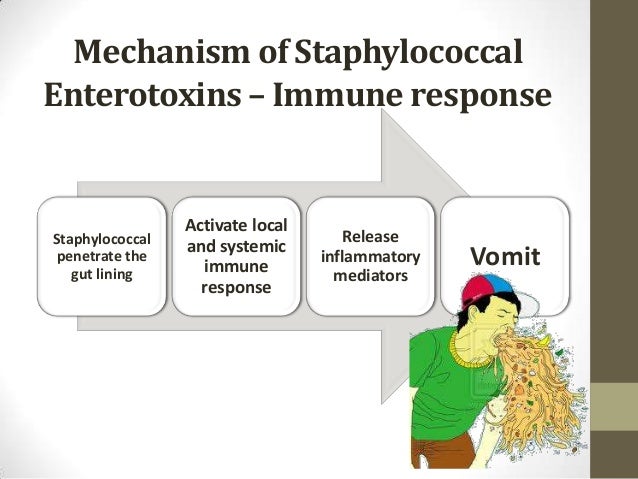 Mechanism of Staphylococcal Enterotoxins – Immune response

Staphylococcal penetrate the gut lining

Activate local and systemic immune response

Release inflammatory mediators

Vomit